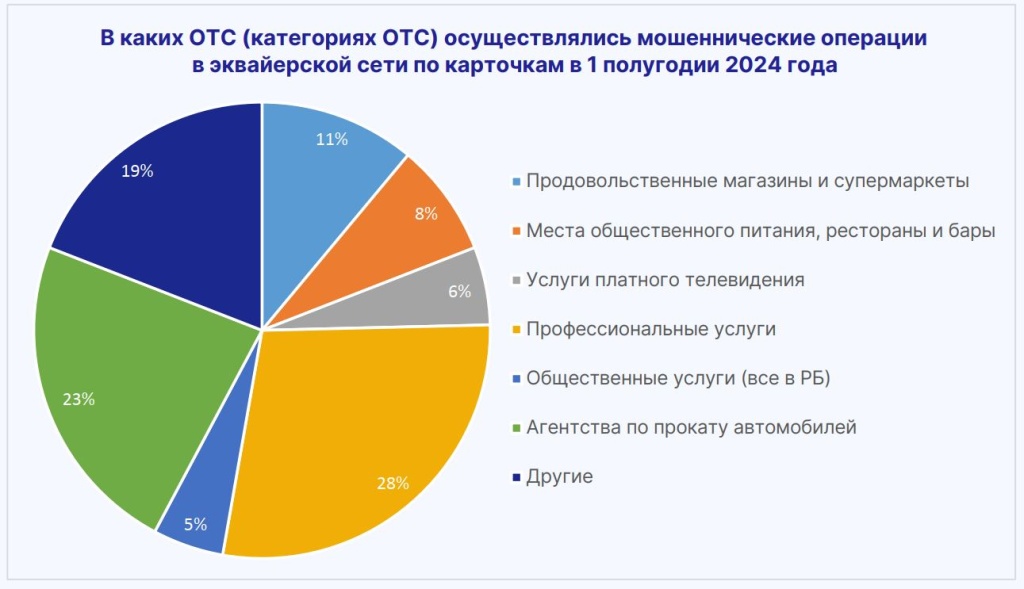 В каких ОТС (категориях ОТС) осуществлялись мошеннические операции в эквайерской сети по карточкам в 1 полугодии 2024 года

11%
8%
6%
28%
5%
23%
19%

Продовольственные магазины и супермаркеты
Места общественного питания, рестораны и бары
Услуги платного телевидения
Профессиональные услуги
Общественные услуги (все в РБ)
Агентства по прокату автомобилей
Другие